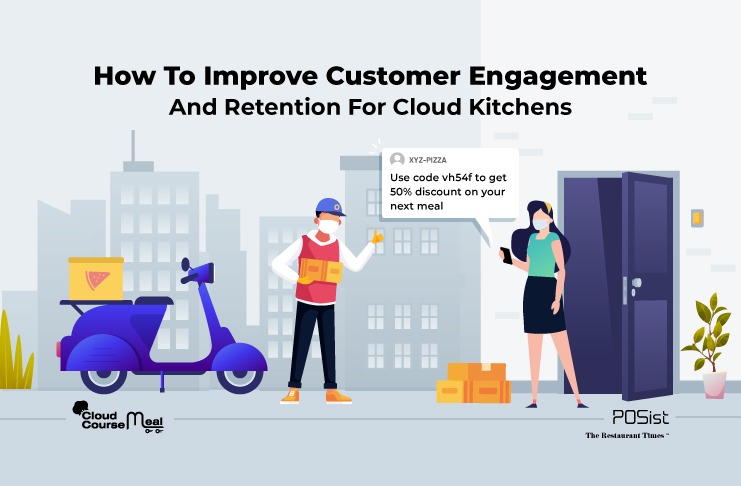 How To Improve Customer Engagement
And Retention For Cloud Kitchens

XYZ-PIZZA
Use code vh54f to get 50% discount on your next meal

Cloud Course Meal

POSist
The Restaurant Times™